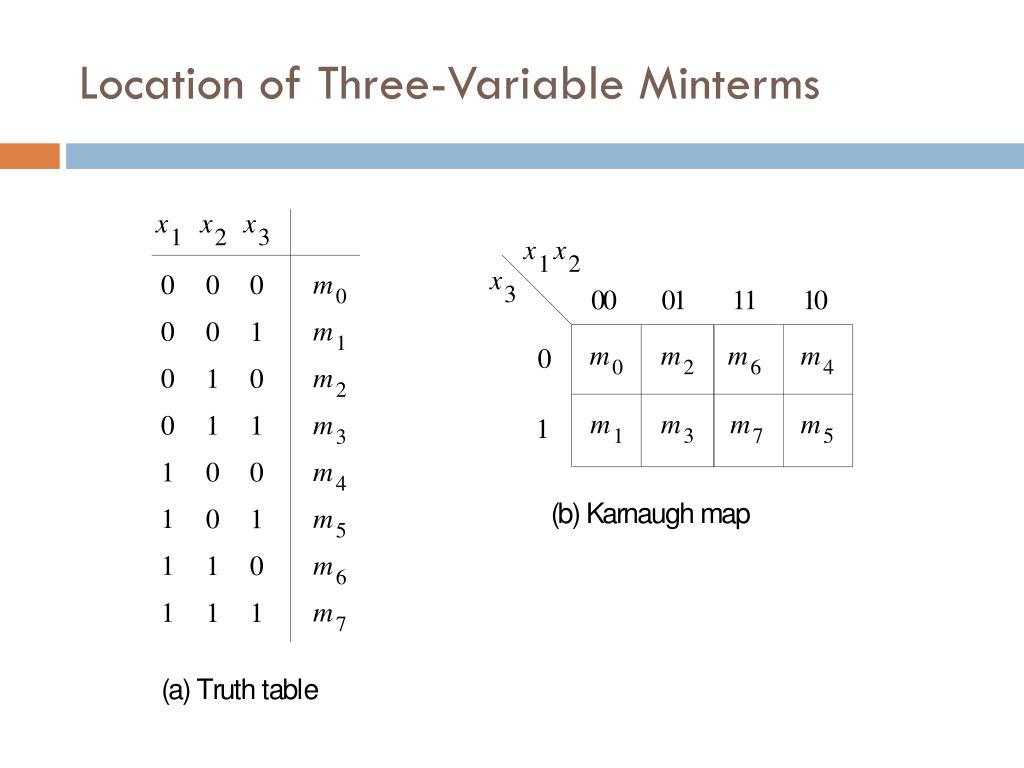 Location of Three-Variable Minterms

| $x_1$ | $x_2$ | $x_3$ | |
|---|---|---|---|
| 0 | 0 | 0 | $m_0$ |
| 0 | 0 | 1 | $m_1$ |
| 0 | 1 | 0 | $m_2$ |
| 0 | 1 | 1 | $m_3$ |
| 1 | 0 | 0 | $m_4$ |
| 1 | 0 | 1 | $m_5$ |
| 1 | 1 | 0 | $m_6$ |
| 1 | 1 | 1 | $m_7$ |

(a) Truth table

| $x_3$ \ $x_1 x_2$ | 00 | 01 | 11 | 10 |
|---|---|---|---|---|
| 0 | $m_0$ | $m_2$ | $m_6$ | $m_4$ |
| 1 | $m_1$ | $m_3$ | $m_7$ | $m_5$ |

(b) Karnaugh map